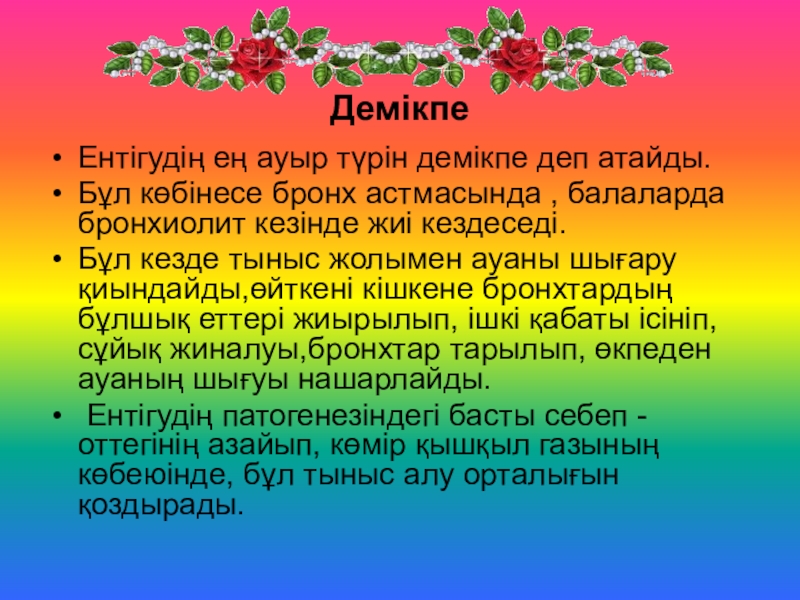 Демікпе

• Ентігудің ең ауыр түрін демікпе деп атайды.
• Бұл көбінесе бронх астмасында , балаларда бронхиолит кезінде жиі кездеседі.
• Бұл кезде тыныс жолымен ауаны шығару қиындайды,өйткені кішкене бронхтардың бұлшық еттері жиырылып, ішкі қабаты ісініп, сұйық жиналуы,бронхтар тарылып, өкпеден ауаның шығуы нашарлайды.
• Ентігудің патогенезіндегі басты себеп - оттегінің азайып, көмір қышқыл газының көбеюінде, бұл тыныс алу орталығын қоздырады.